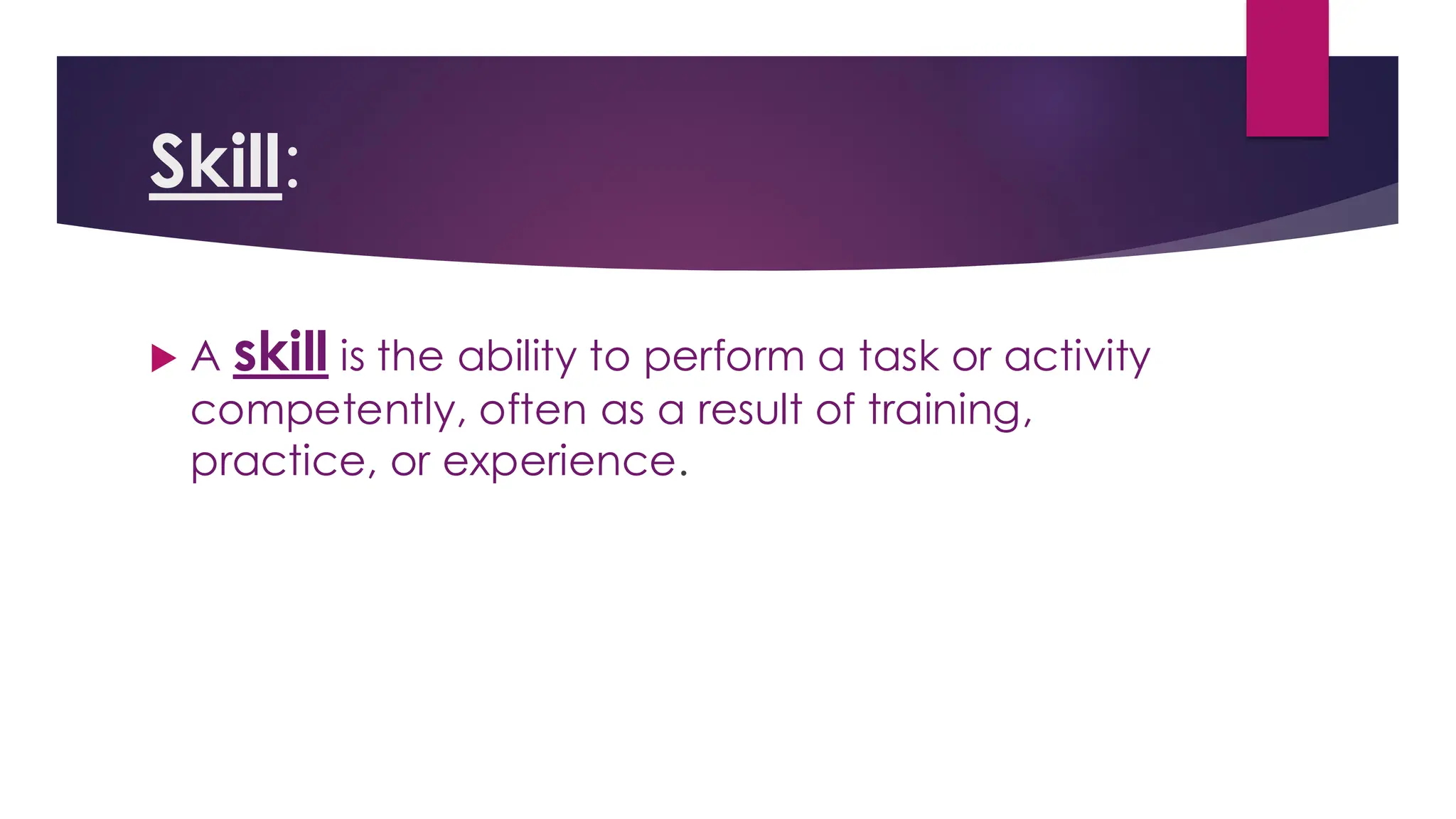 Skill:

A skill is the ability to perform a task or activity competently, often as a result of training, practice, or experience.